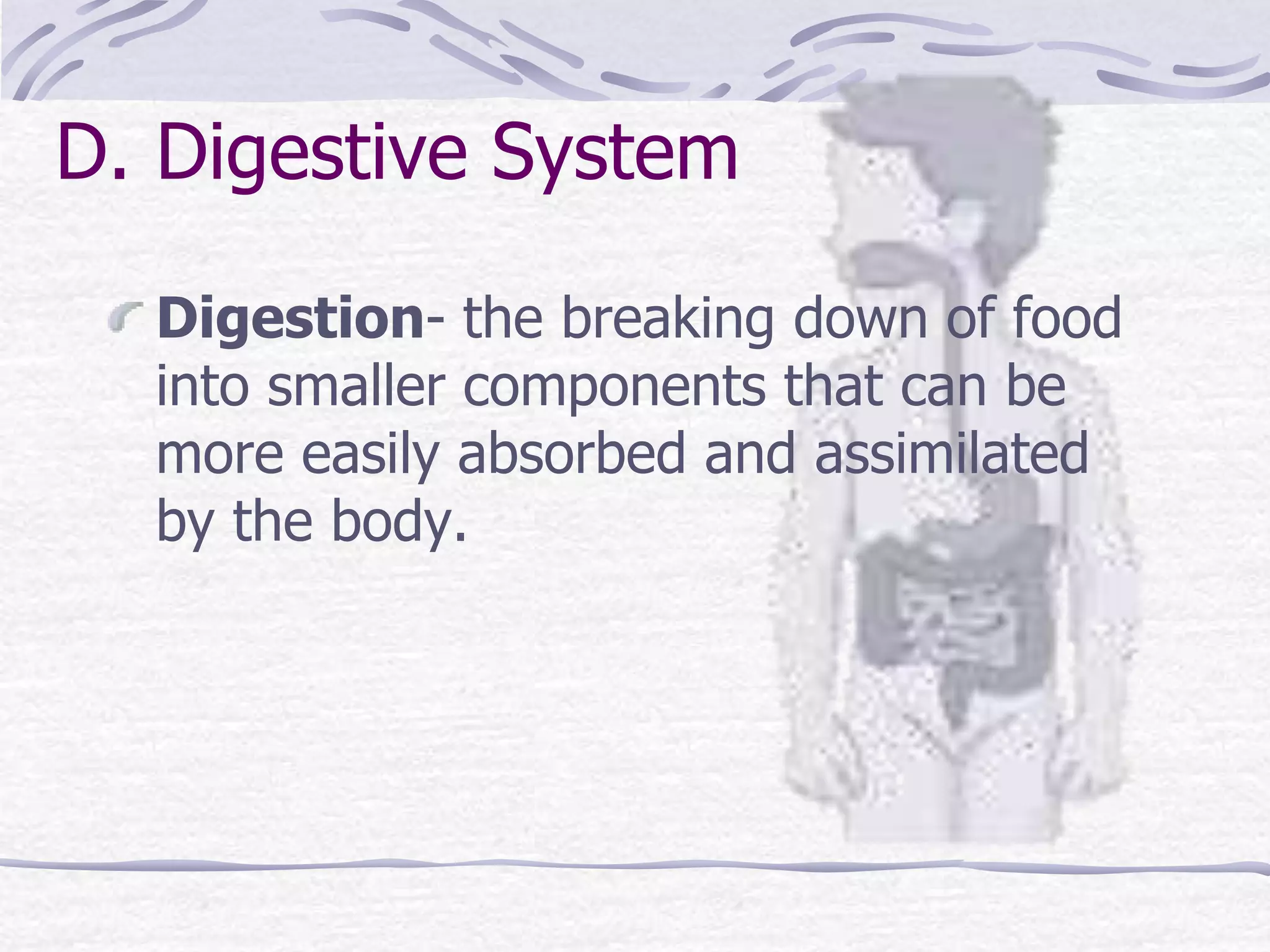 D. Digestive System

Digestion- the breaking down of food into smaller components that can be more easily absorbed and assimilated by the body.